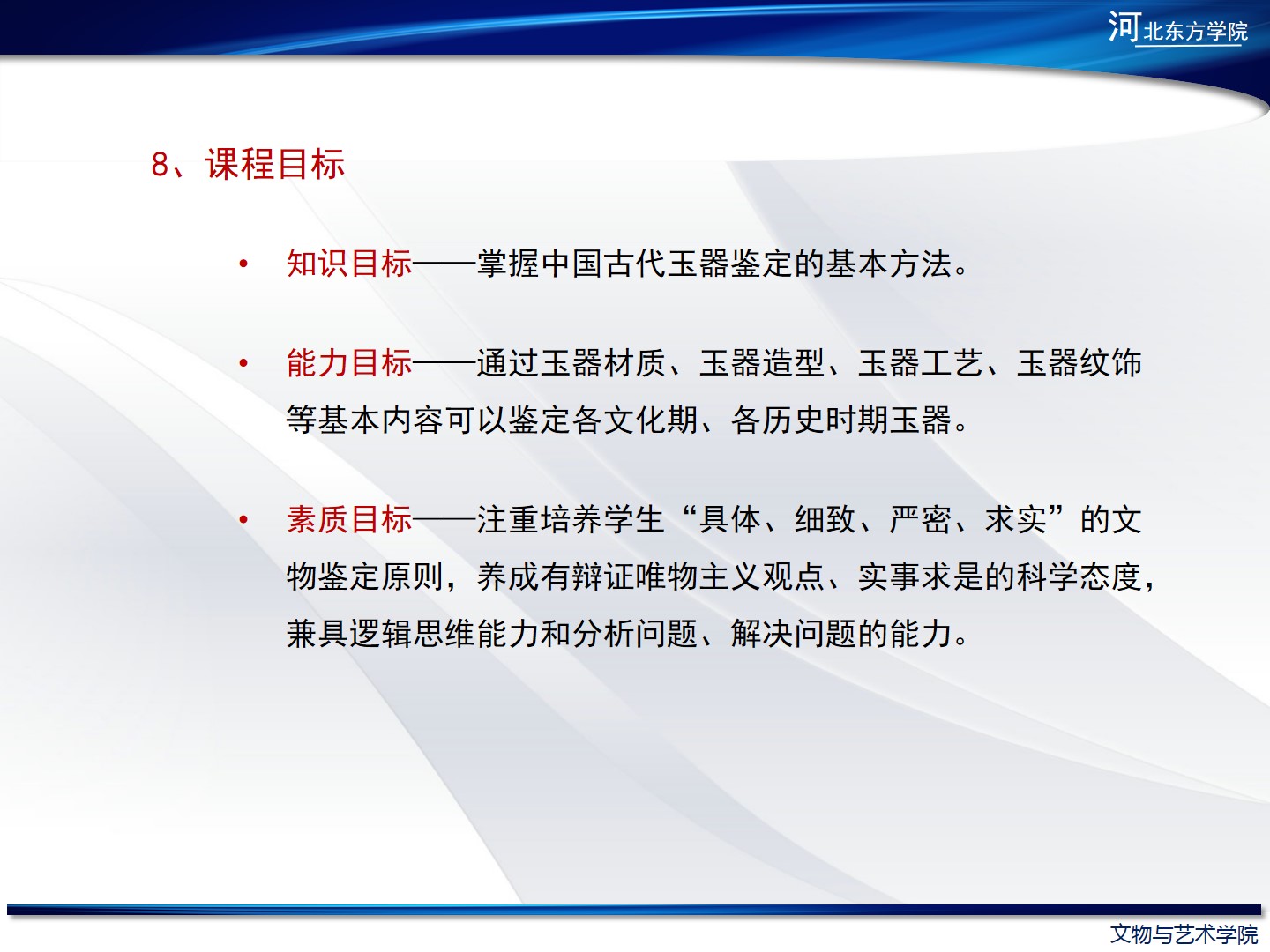 河北东方学院

8、课程目标

• 知识目标——掌握中国古代玉器鉴定的基本方法。

• 能力目标——通过玉器材质、玉器造型、玉器工艺、玉器纹饰等基本内容可以鉴定各文化期、各历史时期玉器。

• 素质目标——注重培养学生“具体、细致、严密、求实”的文物鉴定原则，养成有辩证唯物主义观点、实事求是的科学态度，兼具逻辑思维能力和分析问题、解决问题的能力。

文物与艺术学院